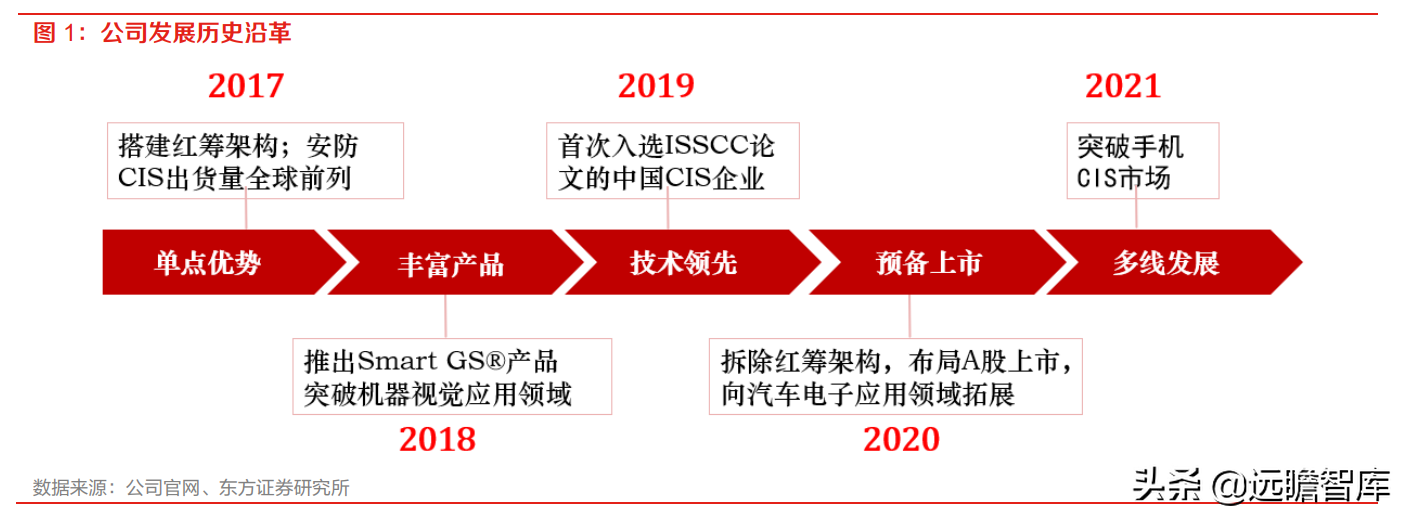 图 1：公司发展历史沿革

2017

搭建红筹架构；安防CIS出货量全球前列

2019

首次入选ISSCC论文的中国CIS企业

2021

突破手机CIS市场

单点优势

丰富产品

技术领先

预备上市

多线发展

推出Smart GS®产品突破机器视觉应用领域

2018

拆除红筹架构，布局A股上市，向汽车电子应用领域拓展

2020

数据来源：公司官网、东方证券研究所

头条 @远瞻智库